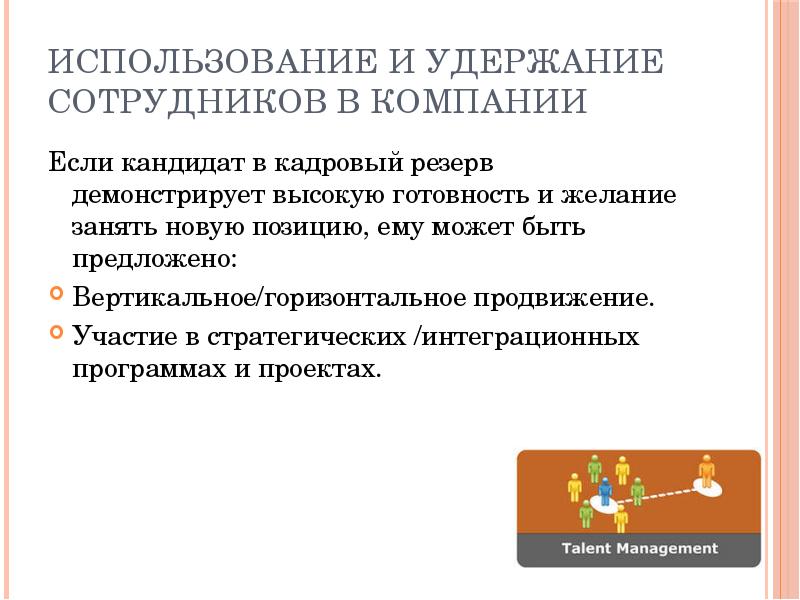 ИСПОЛЬЗОВАНИЕ И УДЕРЖАНИЕ СОТРУДНИКОВ В КОМПАНИИ

Если кандидат в кадровый резерв демонстрирует высокую готовность и желание занять новую позицию, ему может быть предложено:

Вертикальное/горизонтальное продвижение.

Участие в стратегических /интеграционных программах и проектах.

Talent Management